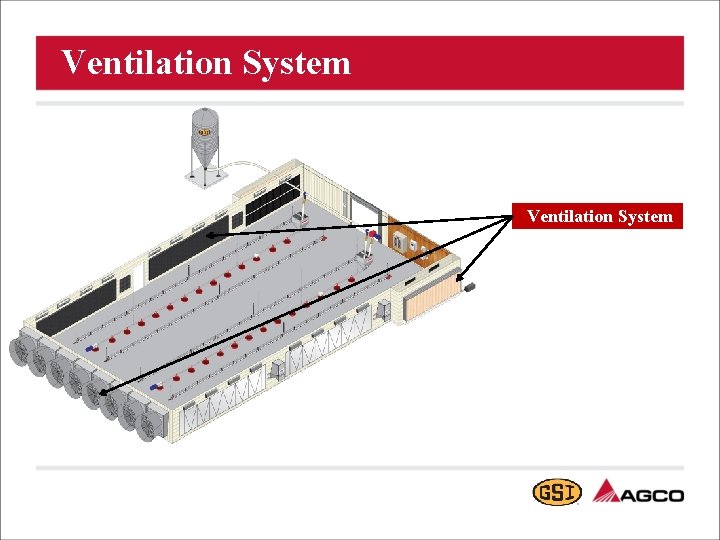 Ventilation System

Ventilation System

GSI

AGCO